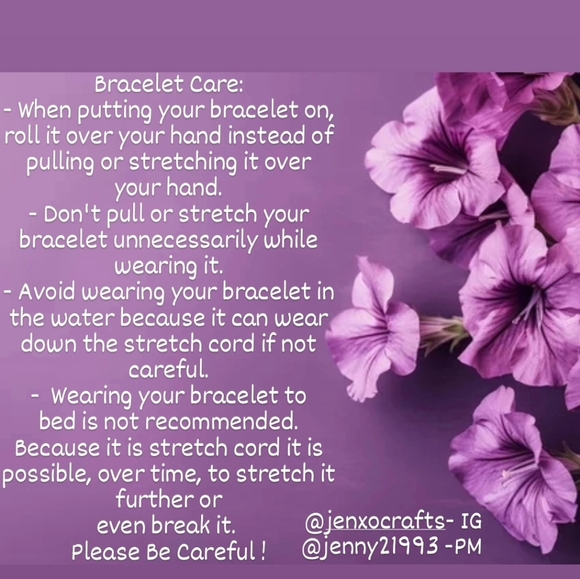 Bracelet Care:
- When putting your bracelet on, roll it over your hand instead of pulling or stretching it over your hand.
- Don't pull or stretch your bracelet unnecessarily while wearing it.
- Avoid wearing your bracelet in the water because it can wear down the stretch cord if not careful.
- Wearing your bracelet to bed is not recommended. Because it is stretch cord it is possible, over time, to stretch it further or even break it.
Please Be Careful !

@jenxocrafts- IG
@jenny21993 -PM